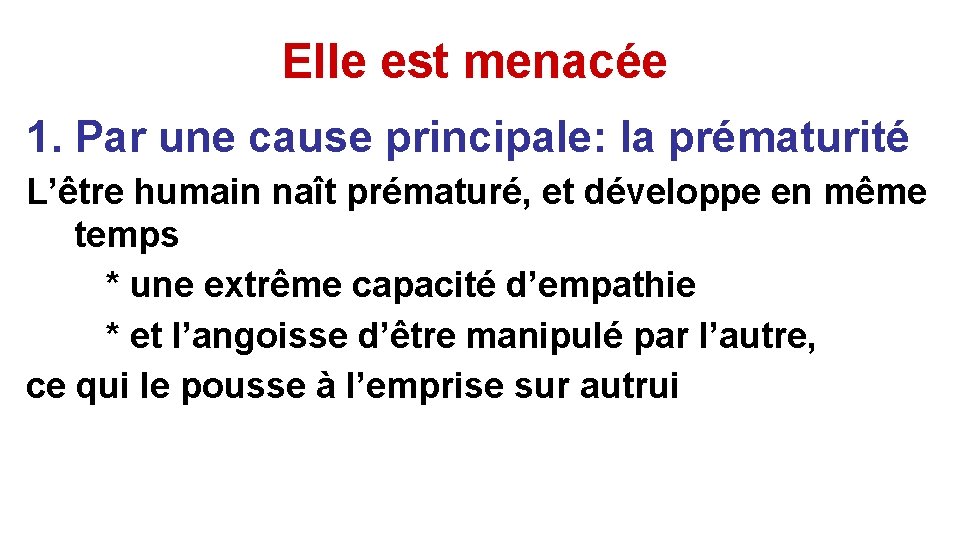 Elle est menacée

1. Par une cause principale: la prématurité

L’être humain naît prématuré, et développe en même temps

* une extrême capacité d’empathie

* et l’angoisse d’être manipulé par l’autre,

ce qui le pousse à l’emprise sur autrui